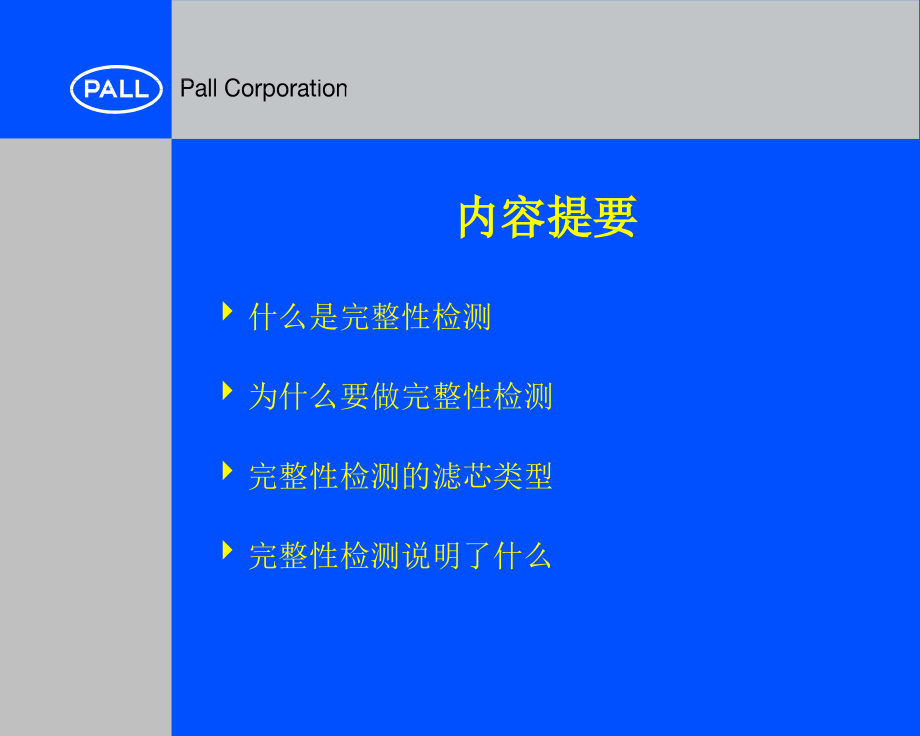 PALL Pall Corporation

内容提要

什么是完整性检测

为什么要做完整性检测

完整性检测的滤芯类型

完整性检测说明了什么